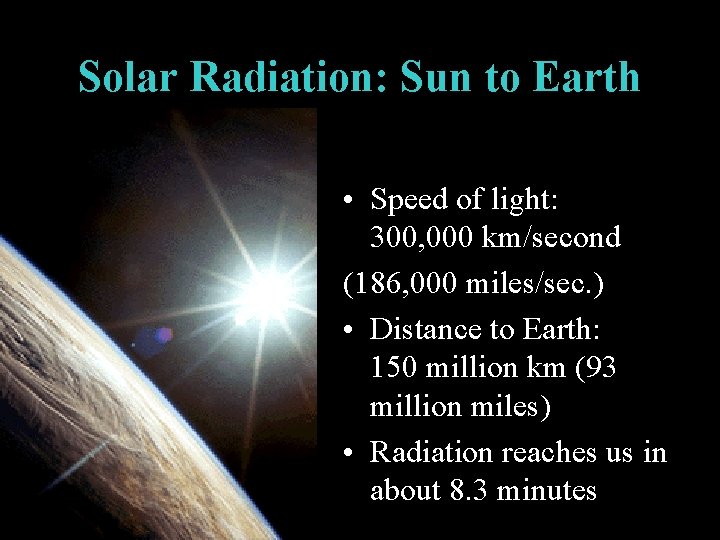 Solar Radiation: Sun to Earth

• Speed of light: 300,000 km/second

(186,000 miles/sec.)

• Distance to Earth: 150 million km (93 million miles)

• Radiation reaches us in about 8.3 minutes